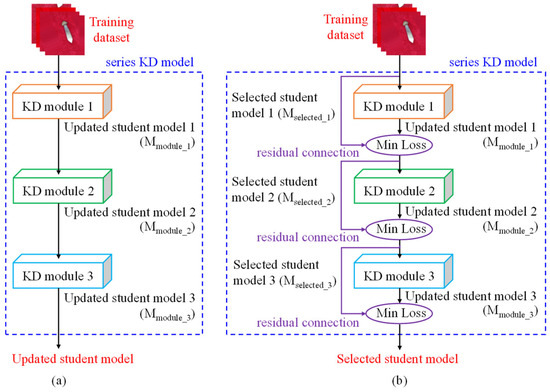 Training dataset

series KD model

KD module 1

Updated student model 1 ($M_{module\_1}$)

KD module 2

Updated student model 2 ($M_{module\_2}$)

KD module 3

Updated student model 3 ($M_{module\_3}$)

Updated student model

(a)

Training dataset

series KD model

Selected student model 1 ($M_{selected\_1}$)

KD module 1

Updated student model 1 ($M_{module\_1}$)

Min Loss

residual connection

Selected student model 2 ($M_{selected\_2}$)

KD module 2

Updated student model 2 ($M_{module\_2}$)

Min Loss

residual connection

Selected student model 3 ($M_{selected\_3}$)

KD module 3

Updated student model 3 ($M_{module\_3}$)

Min Loss

residual connection

Selected student model

(b)